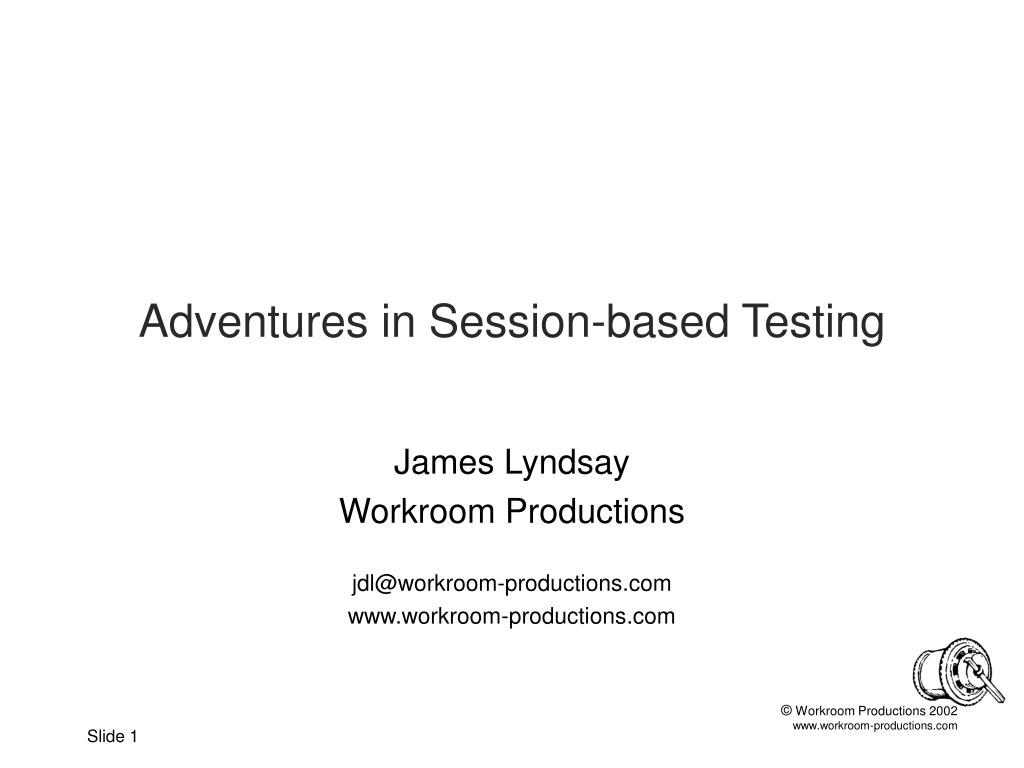 Adventures in Session-based Testing

James Lyndsay
Workroom Productions

jdl@workroom-productions.com
www.workroom-productions.com

© Workroom Productions 2002
www.workroom-productions.com

Slide 1